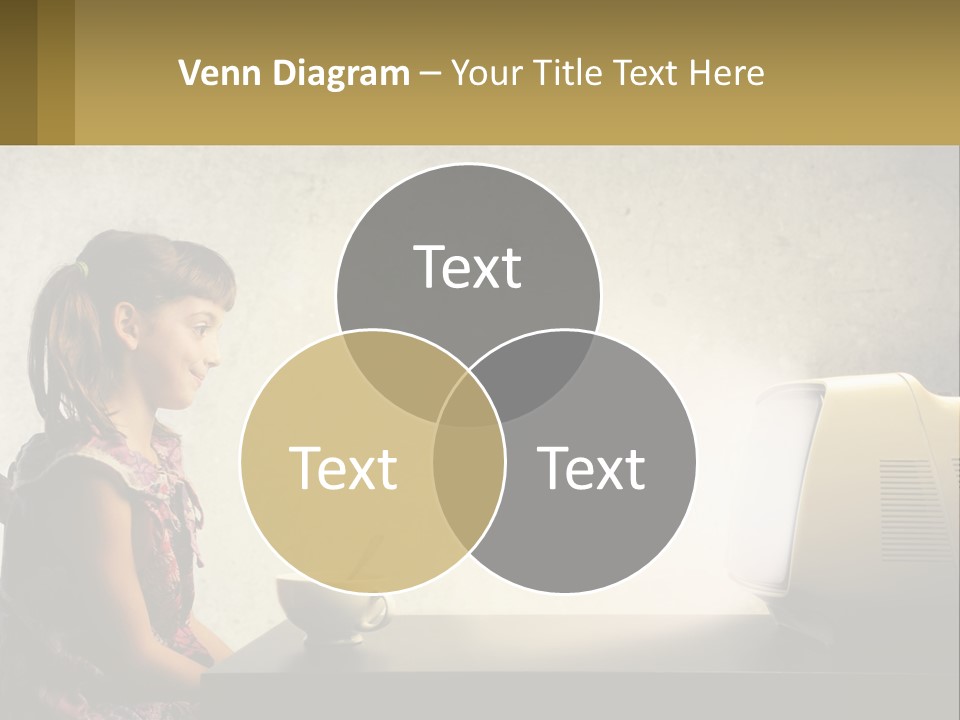 Venn Diagram – Your Title Text Here

Text

Text

Text